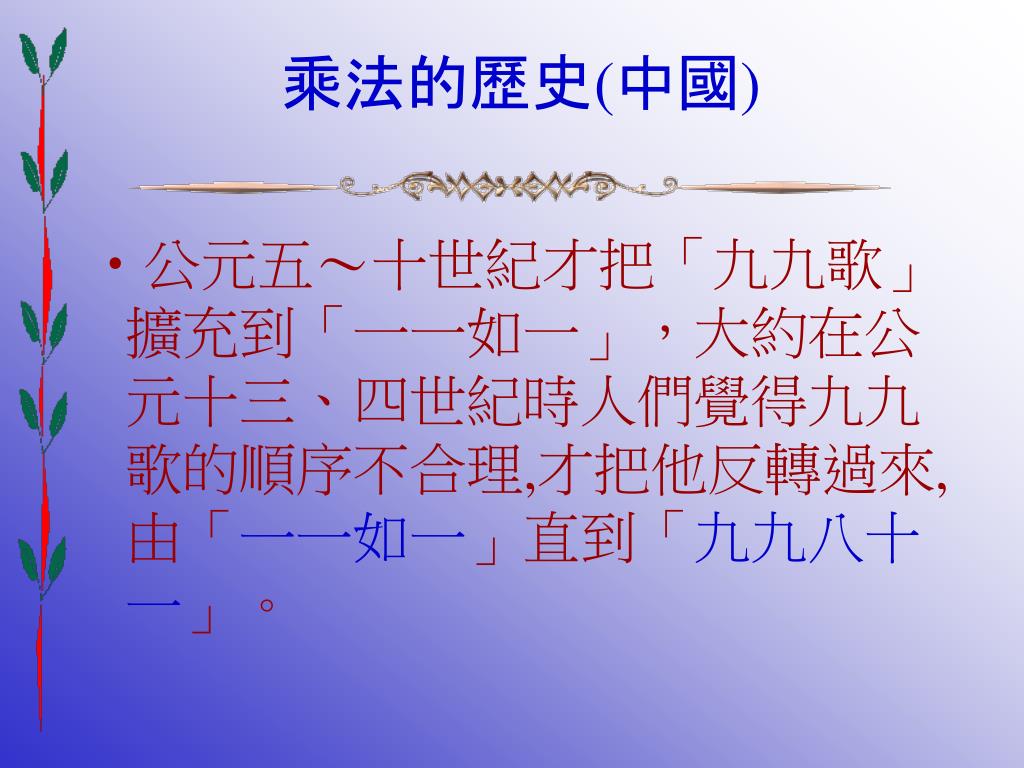 乘法的歷史(中國)

• 公元五～十世紀才把「九九歌」擴充到「一一如一」，大約在公元十三、四世紀時人們覺得九九歌的順序不合理,才把他反轉過來,由「一一如一」直到「九九八十一」。